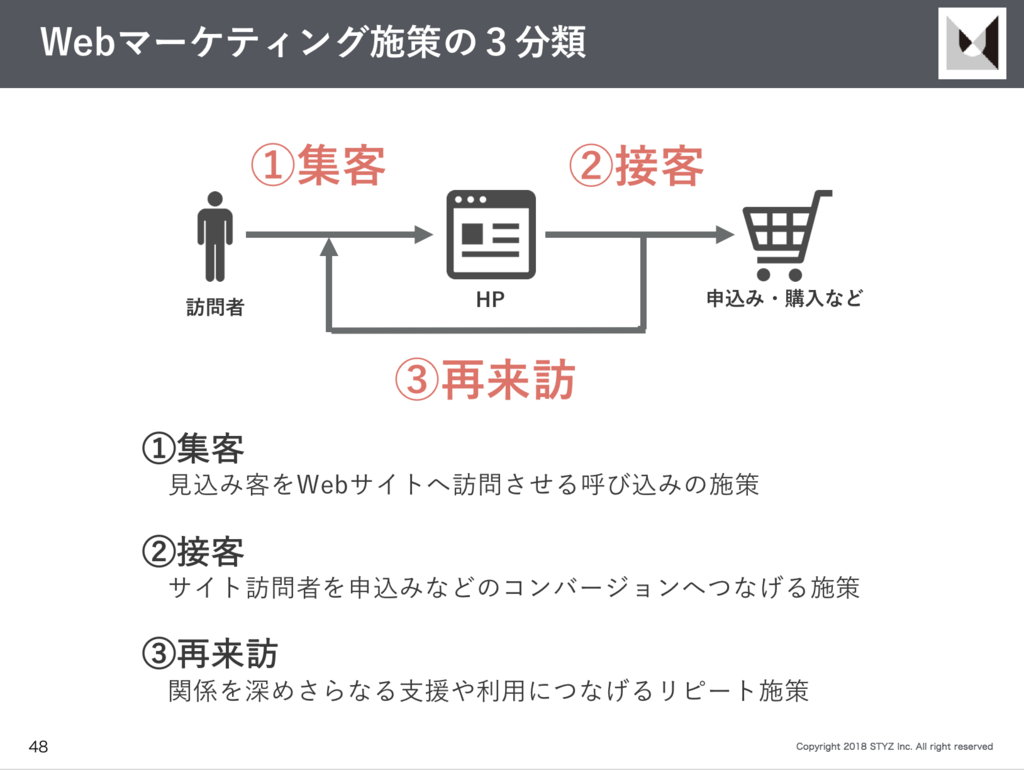 Webマーケティング施策の３分類

①集客

②接客

訪問者

HP

申込み・購入など

③再来訪

①集客
見込み客をWebサイトへ訪問させる呼び込みの施策

②接客
サイト訪問者を申込みなどのコンバージョンへつなげる施策

③再来訪
関係を深めさらなる支援や利用につなげるリピート施策

48

Copyright 2018 STYZ Inc. All right reserved